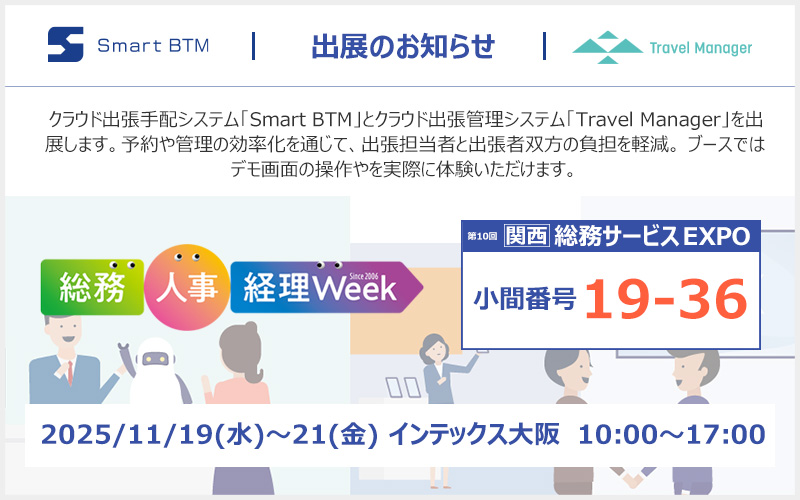 Smart BTM | 出展のお知らせ | Travel Manager

クラウド出張手配システム「Smart BTM」とクラウド出張管理システム「Travel Manager」を出展します。予約や管理の効率化を通じて、出張担当者と出張者双方の負担を軽減。ブースではデモ画面の操作やを実際に体験いただけます。

総務 人事 経理Week Since 2006

第10回 関西 総務サービスEXPO
小間番号 19-36

2025/11/19(水)～21(金) インテックス大阪 10:00～17:00